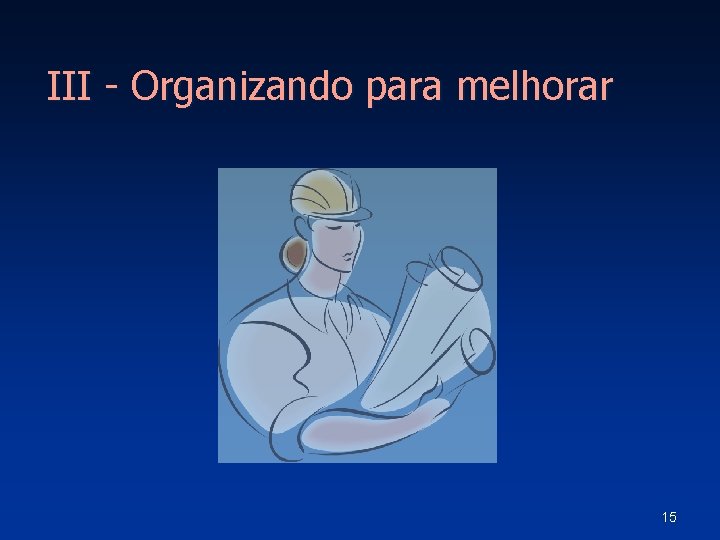 III - Organizando para melhorar

15